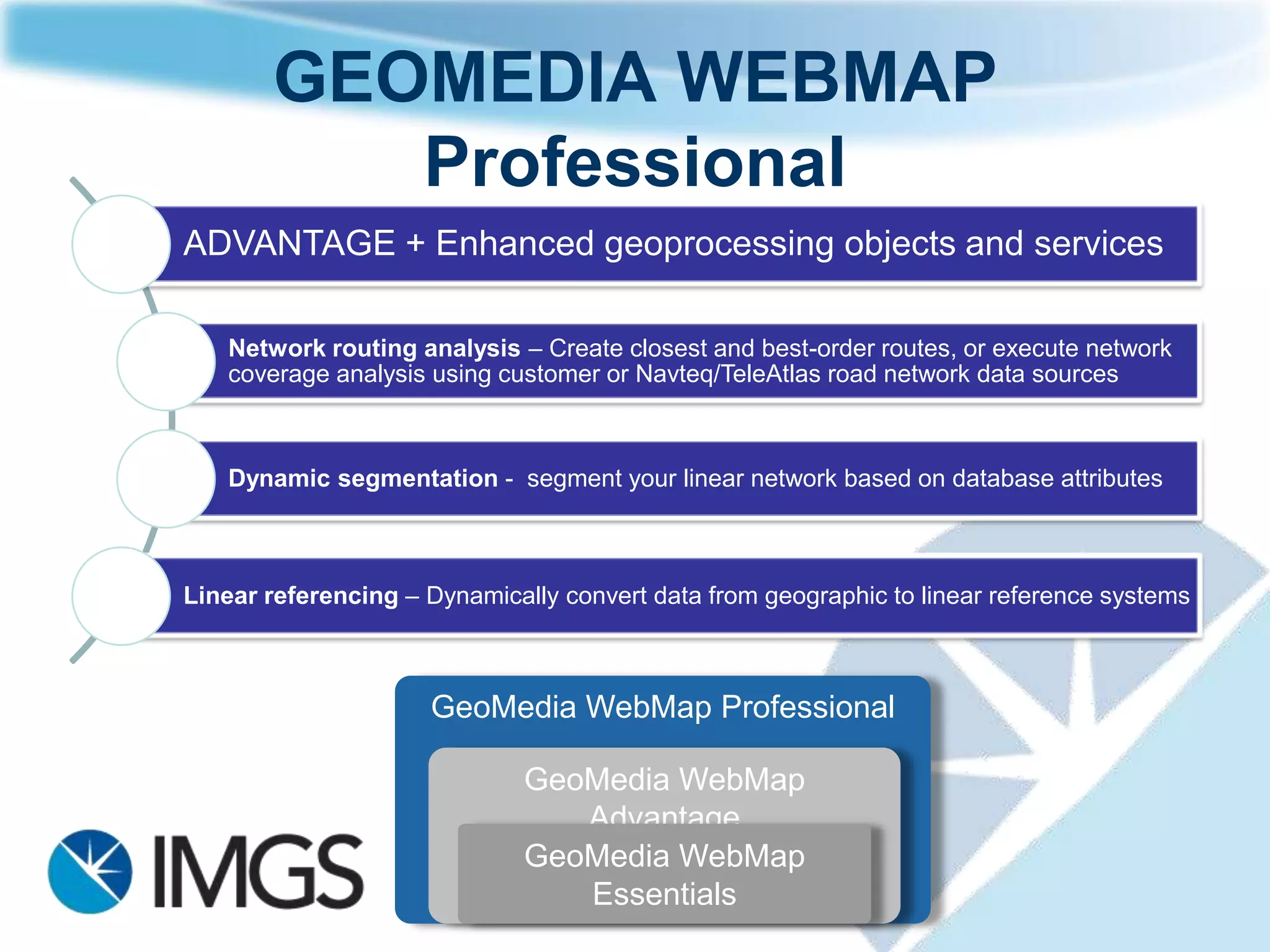 GEOMEDIA WEBMAP Professional

ADVANTAGE + Enhanced geoprocessing objects and services

Network routing analysis – Create closest and best-order routes, or execute network coverage analysis using customer or Navteq/TeleAtlas road network data sources

Dynamic segmentation - segment your linear network based on database attributes

Linear referencing – Dynamically convert data from geographic to linear reference systems

GeoMedia WebMap Professional

GeoMedia WebMap Advantage

GeoMedia WebMap Essentials

IMGS